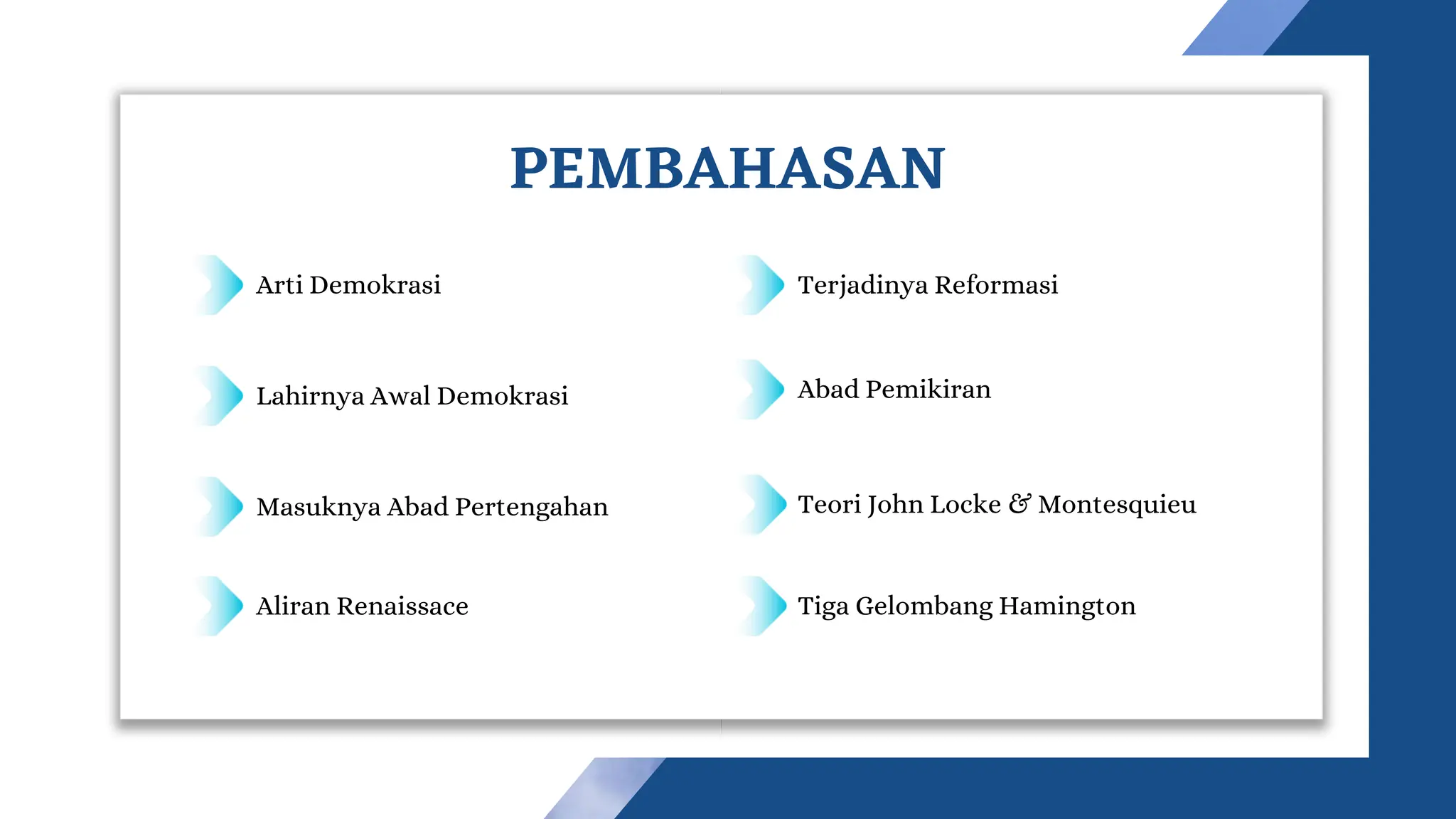 PEMBAHASAN

Arti Demokrasi

Lahirnya Awal Demokrasi

Masuknya Abad Pertengahan

Aliran Renaissace

Terjadinya Reformasi

Abad Pemikiran

Teori John Locke & Montesquieu

Tiga Gelombang Hamington